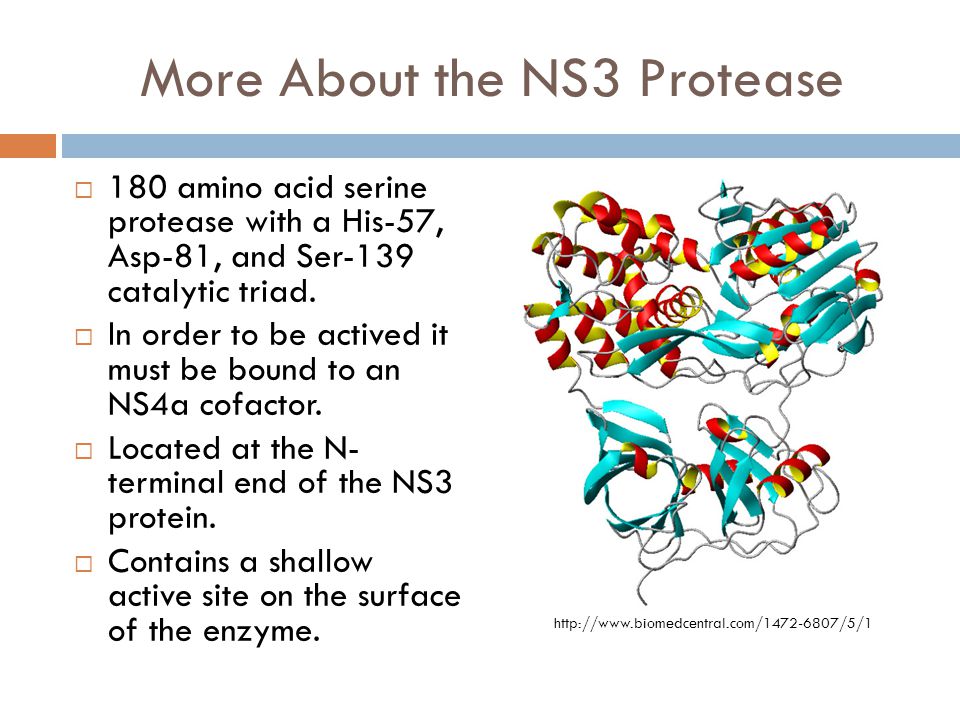 More About the NS3 Protease

□ 180 amino acid serine protease with a His-57, Asp-81, and Ser-139 catalytic triad.

□ In order to be actived it must be bound to an NS4a cofactor.

□ Located at the N-terminal end of the NS3 protein.

□ Contains a shallow active site on the surface of the enzyme.

http://www.biomedcentral.com/1472-6807/5/1